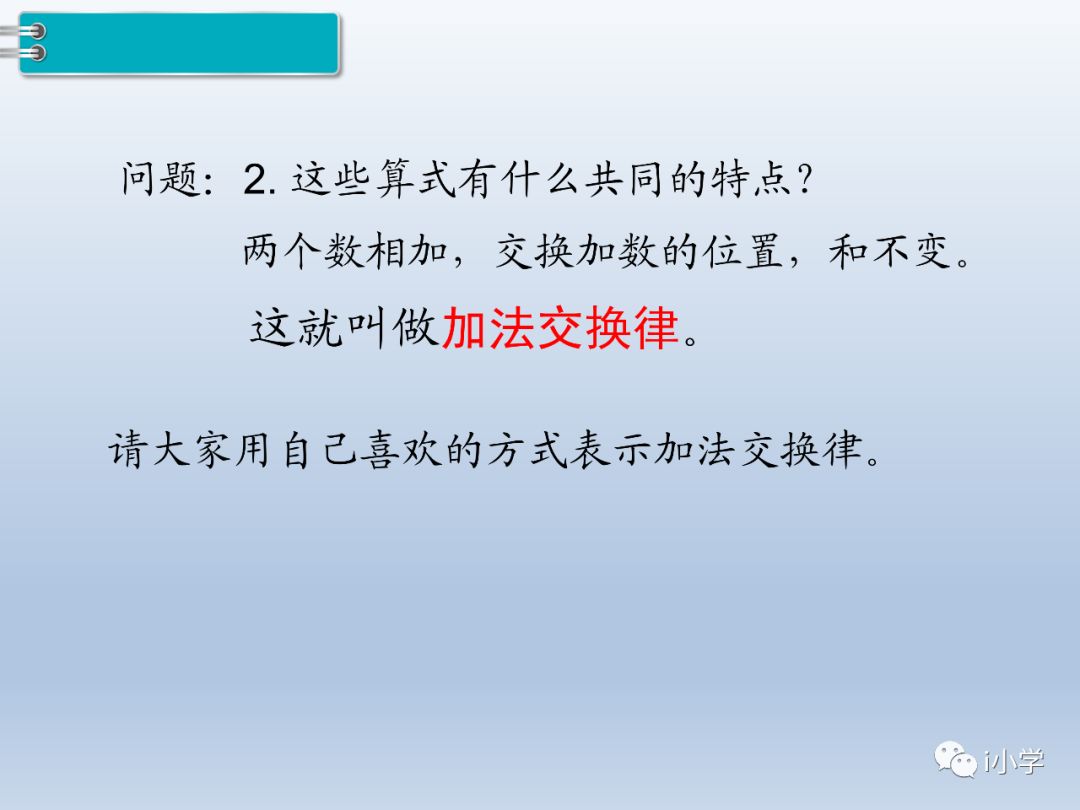 问题：2. 这些算式有什么共同的特点？
两个数相加，交换加数的位置，和不变。
这就叫做加法交换律。

请大家用自己喜欢的方式表示加法交换律。

i小学